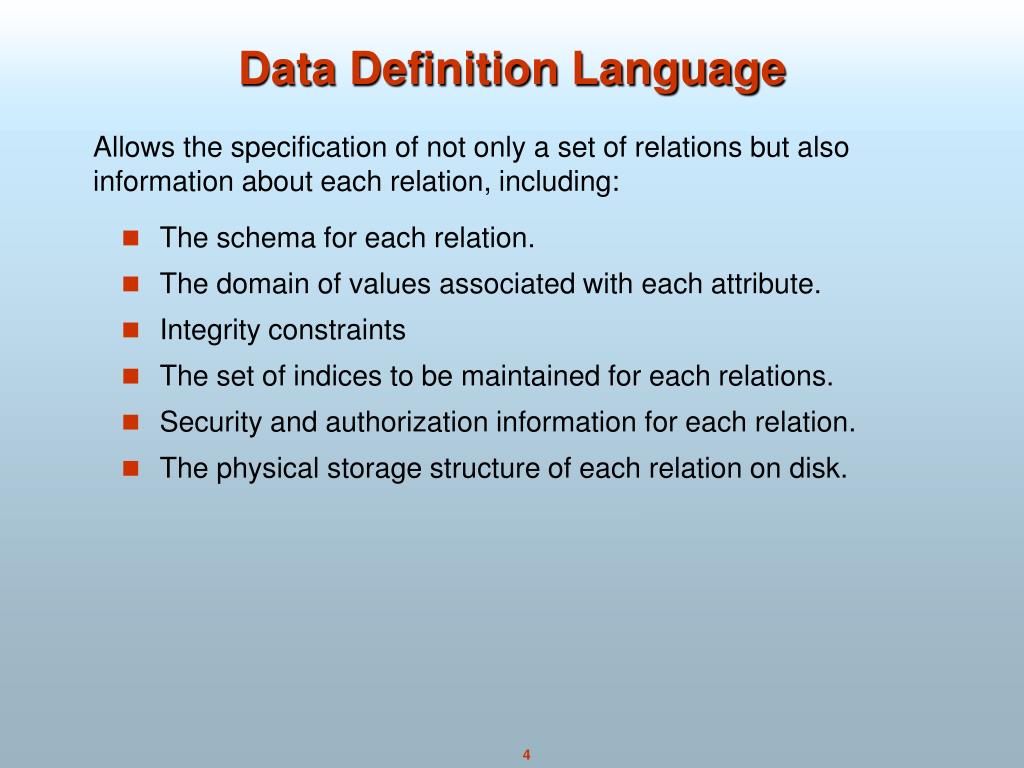 Data Definition Language

Allows the specification of not only a set of relations but also information about each relation, including:

- The schema for each relation.
- The domain of values associated with each attribute.
- Integrity constraints
- The set of indices to be maintained for each relations.
- Security and authorization information for each relation.
- The physical storage structure of each relation on disk.

4